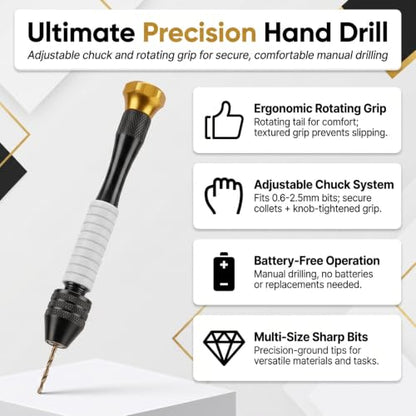 Ultimate Precision Hand Drill
Adjustable chuck and rotating grip for secure, comfortable manual drilling

Ergonomic Rotating Grip
Rotating tail for comfort; textured grip prevents slipping.

Adjustable Chuck System
Fits 0.6-2.5mm bits; secure collets + knob-tightened grip.

Battery-Free Operation
Manual drilling, no batteries or replacements needed.

Multi-Size Sharp Bits
Precision-ground tips for versatile materials and tasks.